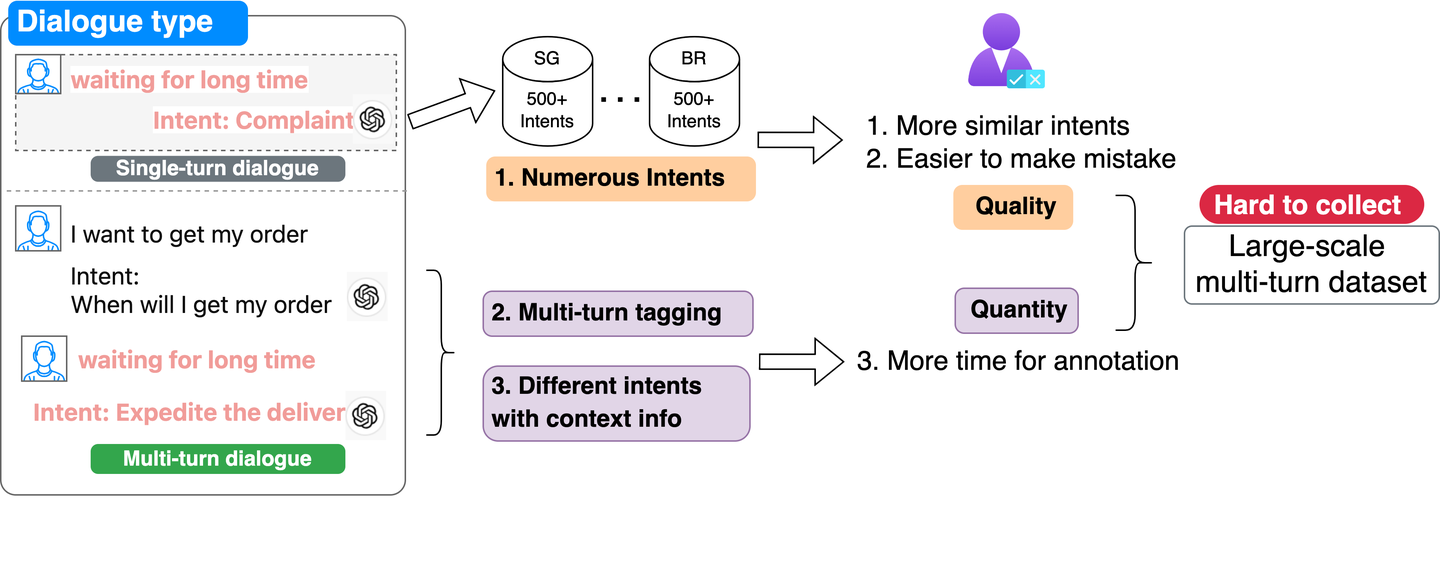 Dialogue type

waiting for long time

Intent: Complaint

Single-turn dialogue

I want to get my order

Intent:
When will I get my order

waiting for long time

Intent: Expedite the deliver

Multi-turn dialogue

SG
500+ Intents

. . .

BR
500+ Intents

1. Numerous Intents

2. Multi-turn tagging

3. Different intents with context info

1. More similar intents
2. Easier to make mistake

Quality

Quantity

3. More time for annotation

Hard to collect

Large-scale multi-turn dataset